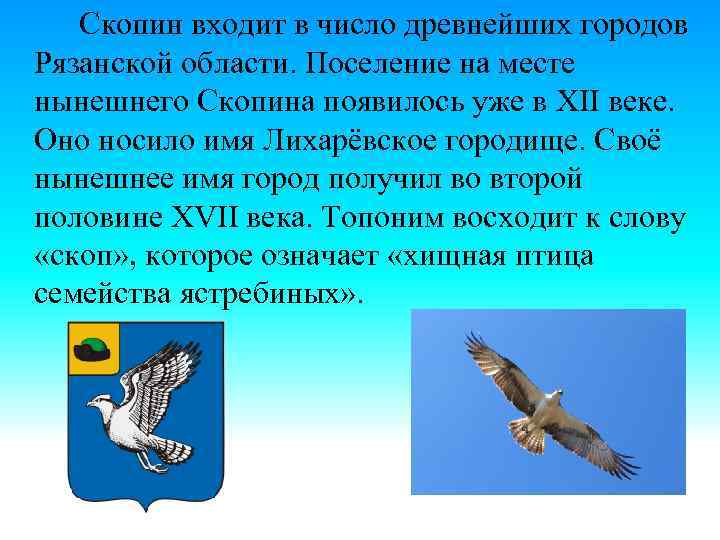 Скопин входит в число древнейших городов Рязанской области. Поселение на месте нынешнего Скопина появилось уже в XII веке. Оно носило имя Лихарёвское городище. Своё нынешнее имя город получил во второй половине XVII века. Топоним восходит к слову «скоп», которое означает «хищная птица семейства ястребиных».